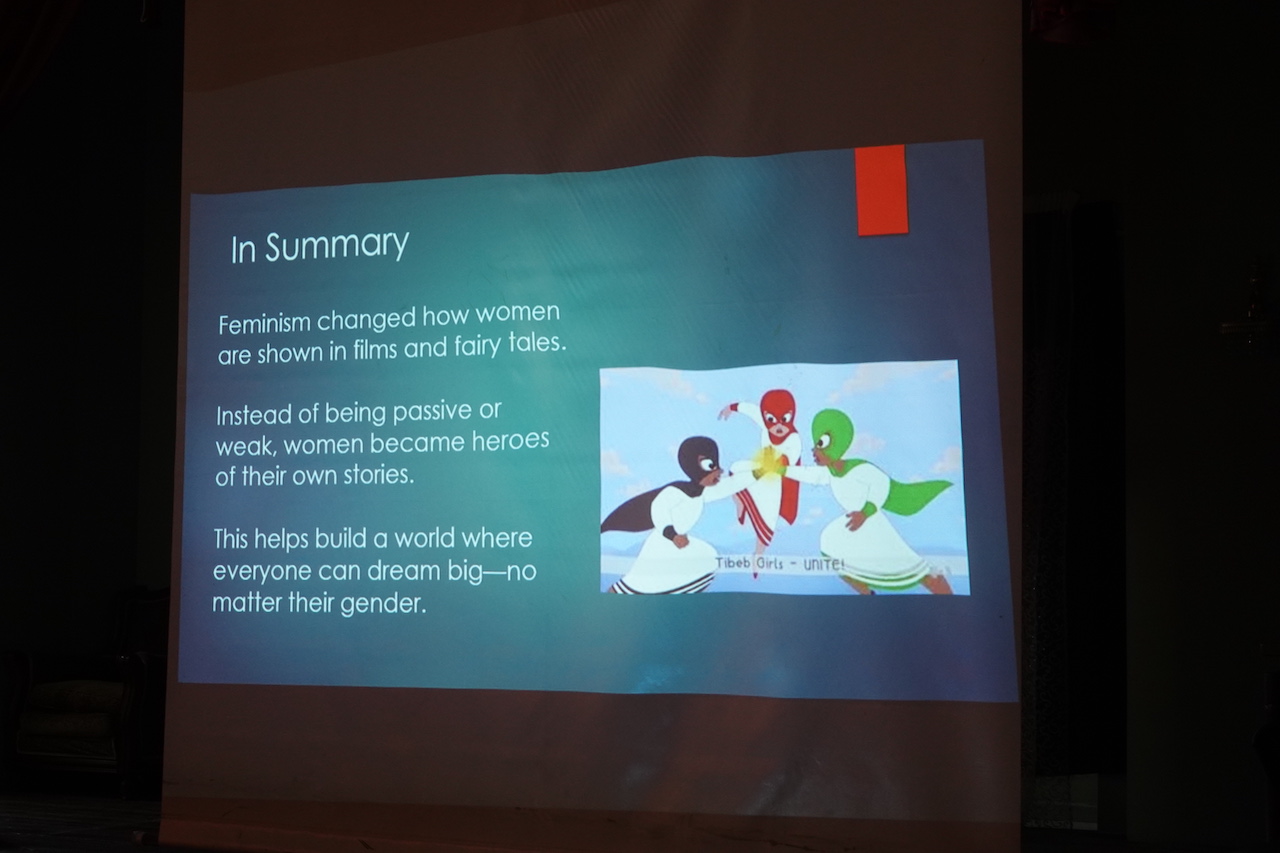 In Summary

Feminism changed how women are shown in films and fairy tales.

Instead of being passive or weak, women became heroes of their own stories.

This helps build a world where everyone can dream big—no matter their gender.

Tibeb Girls - UNITE!